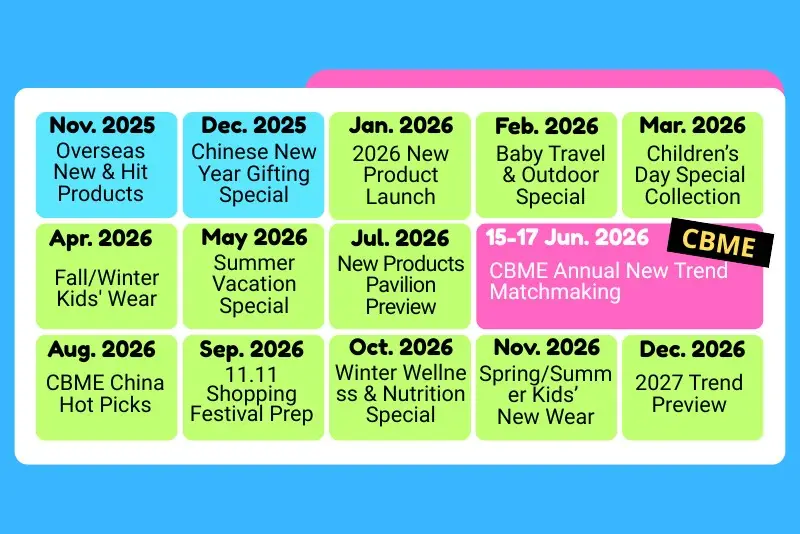 Nov. 2025
Overseas New & Hit Products

Dec. 2025
Chinese New Year Gifting Special

Jan. 2026
2026 New Product Launch

Feb. 2026
Baby Travel & Outdoor Special

Mar. 2026
Children's Day Special Collection

Apr. 2026
Fall/Winter Kids' Wear

May 2026
Summer Vacation Special

Jul. 2026
New Products Pavilion Preview

15-17 Jun. 2026
CBME
CBME Annual New Trend Matchmaking

Aug. 2026
CBME China Hot Picks

Sep. 2026
11.11 Shopping Festival Prep

Oct. 2026
Winter Wellness & Nutrition Special

Nov. 2026
Spring/Summer Kids' New Wear

Dec. 2026
2027 Trend Preview